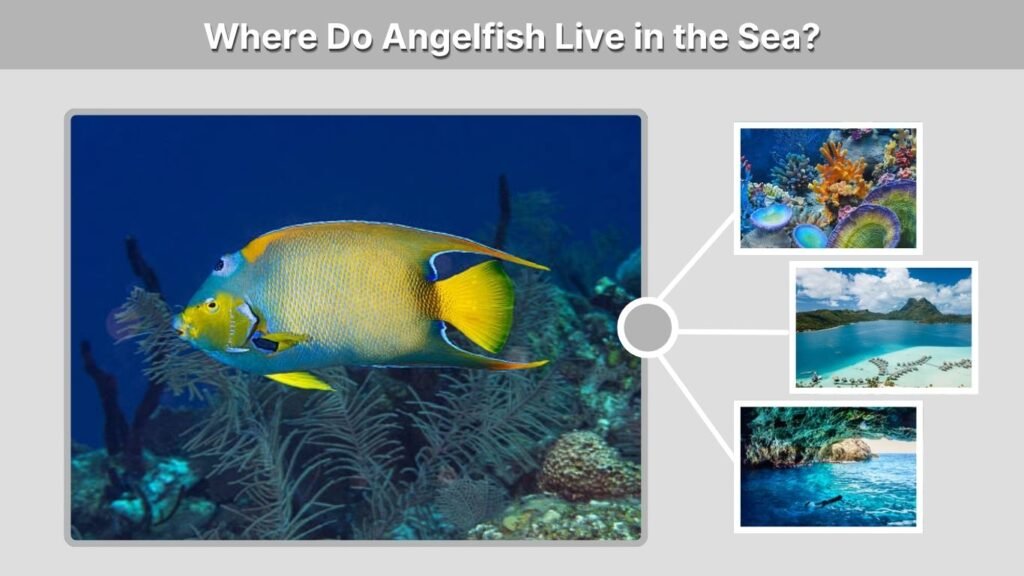 Where Do Angelfish Live in the Sea?